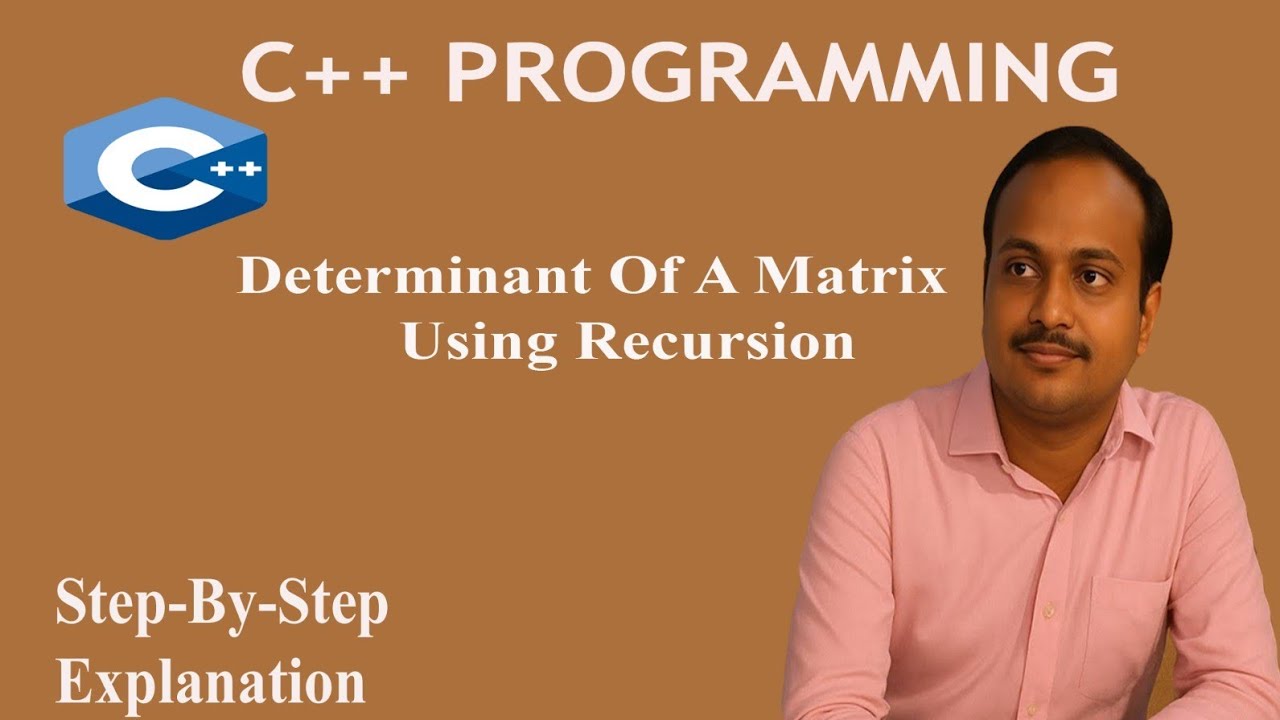 C++ PROGRAMMING

C++

Determinant Of A Matrix Using Recursion

Step-By-Step Explanation